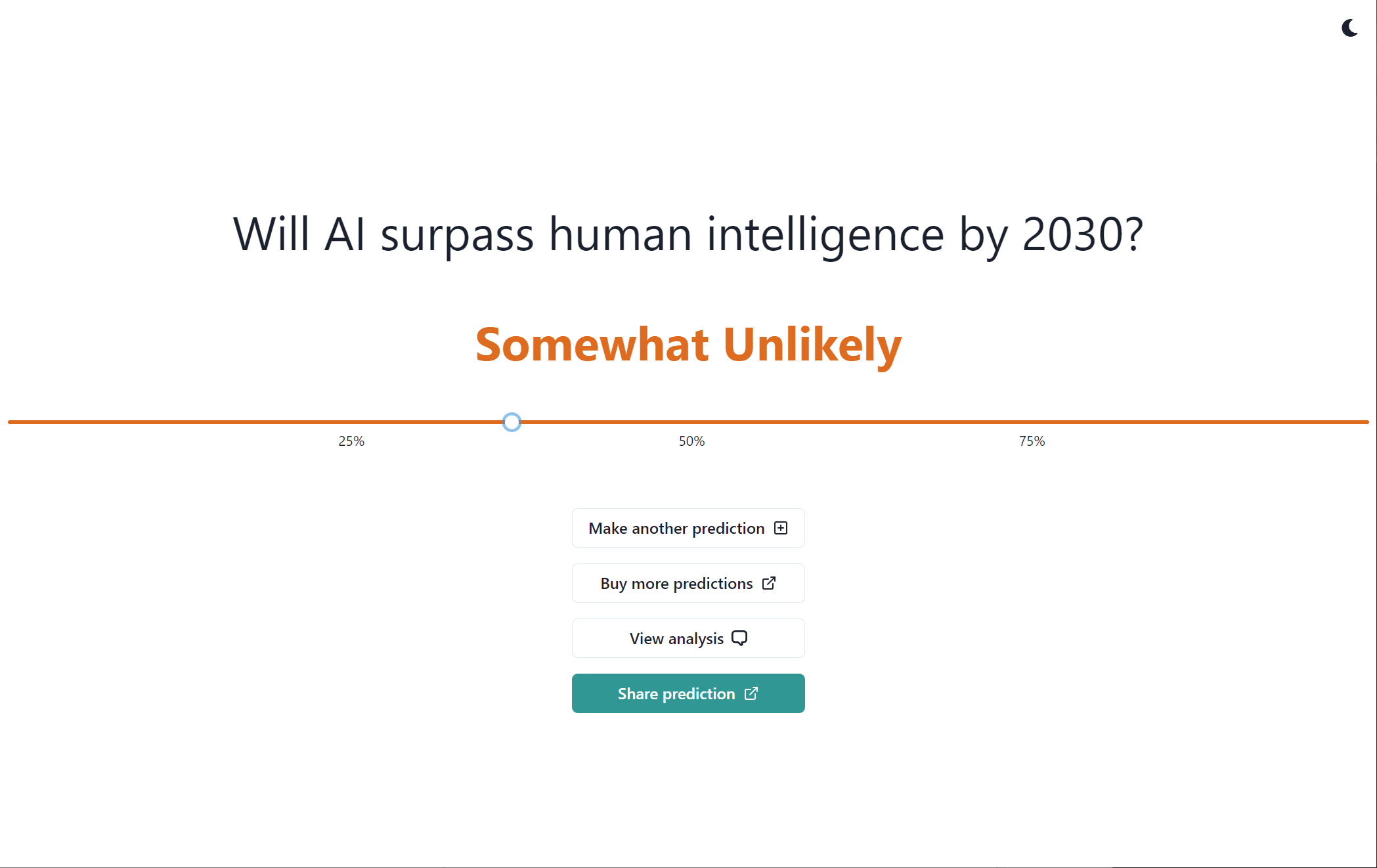 Will AI surpass human intelligence by 2030?

Somewhat Unlikely

25%
50%
75%

Make another prediction

Buy more predictions

View analysis

Share prediction